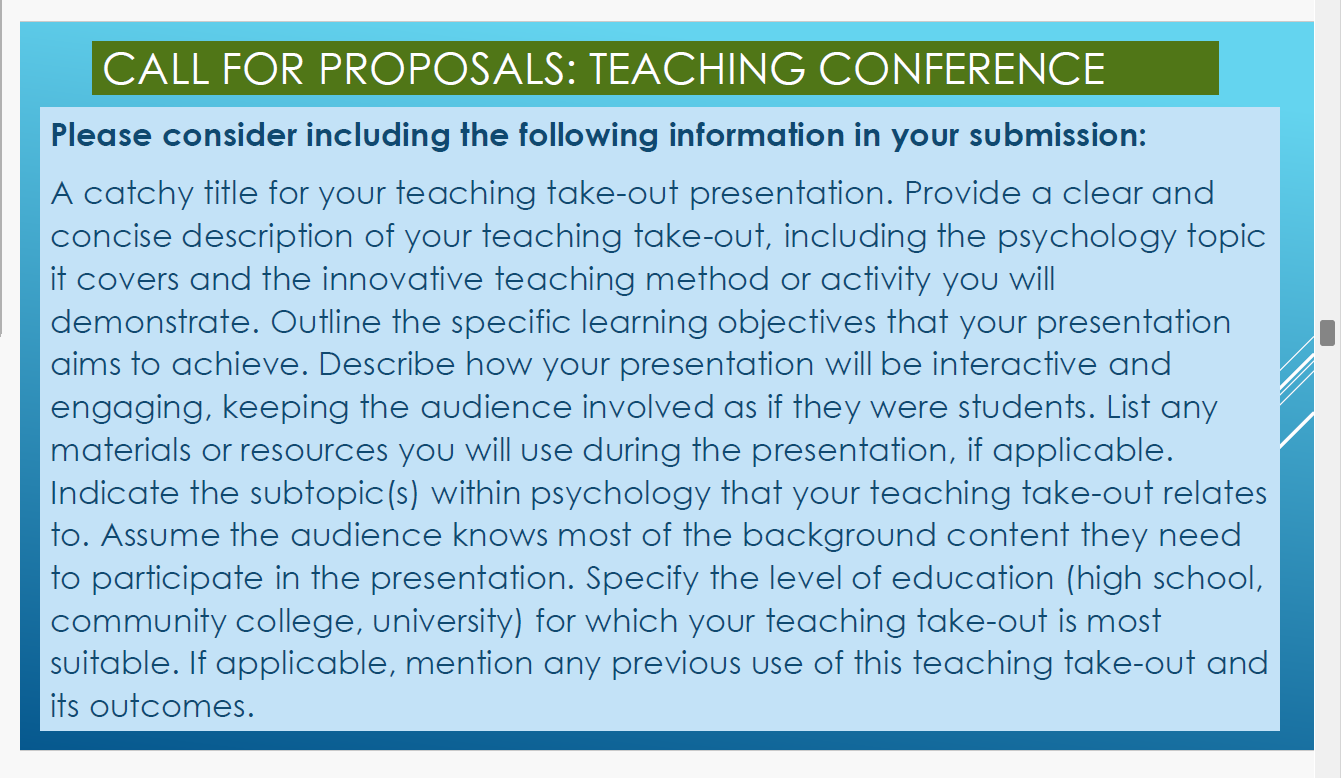 CALL FOR PROPOSALS: TEACHING CONFERENCE

Please consider including the following information in your submission:

A catchy title for your teaching take-out presentation. Provide a clear and concise description of your teaching take-out, including the psychology topic it covers and the innovative teaching method or activity you will demonstrate. Outline the specific learning objectives that your presentation aims to achieve. Describe how your presentation will be interactive and engaging, keeping the audience involved as if they were students. List any materials or resources you will use during the presentation, if applicable. Indicate the subtopic(s) within psychology that your teaching take-out relates to. Assume the audience knows most of the background content they need to participate in the presentation. Specify the level of education (high school, community college, university) for which your teaching take-out is most suitable. If applicable, mention any previous use of this teaching take-out and its outcomes.